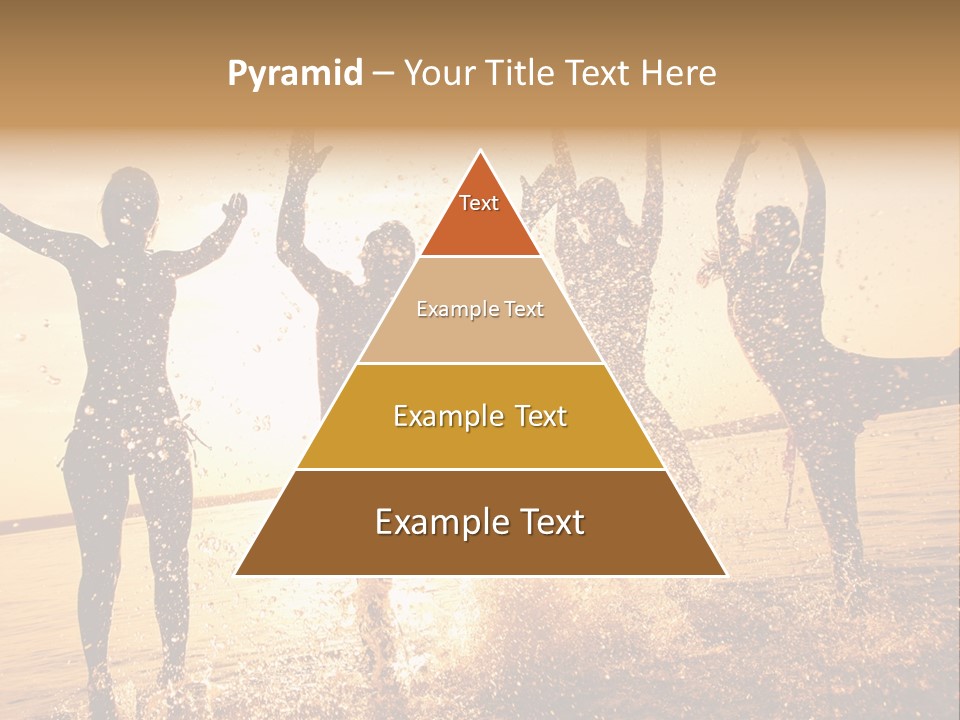 Pyramid – Your Title Text Here

Text

Example Text

Example Text

Example Text